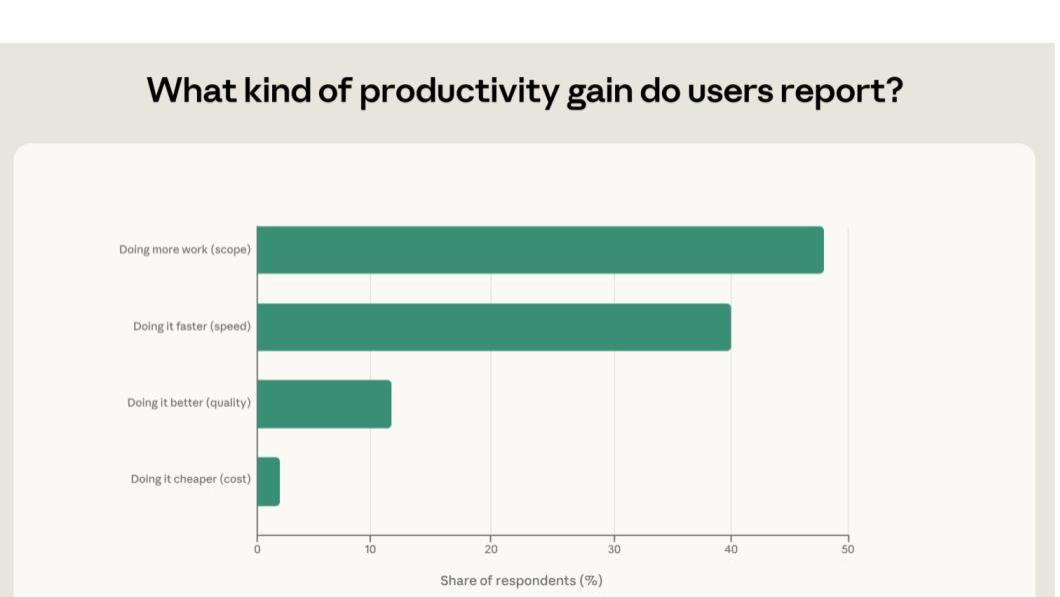 What kind of productivity gain do users report?

Doing more work (scope)

Doing it faster (speed)

Doing it better (quality)

Doing it cheaper (cost)

0
10
20
30
40
50

Share of respondents (%)